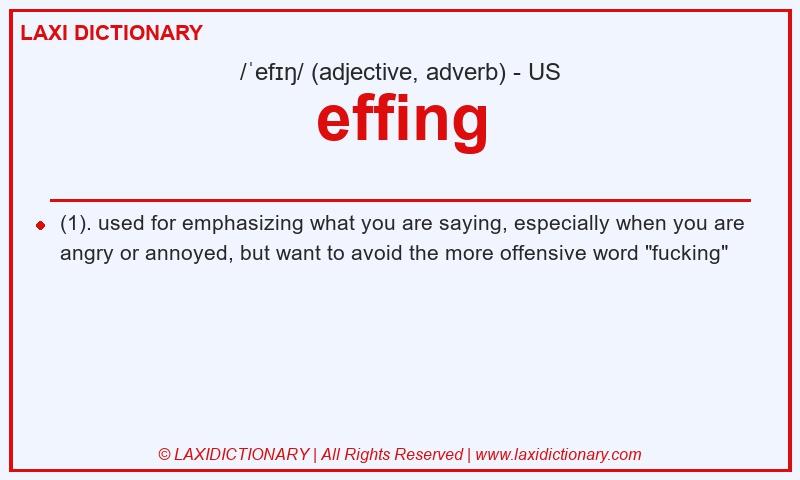 LAXI DICTIONARY

/ˈefɪŋ/ (adjective, adverb) - US

effing

(1). used for emphasizing what you are saying, especially when you are angry or annoyed, but want to avoid the more offensive word "fucking"

© LAXIDICTIONARY | All Rights Reserved | www.laxidictionary.com